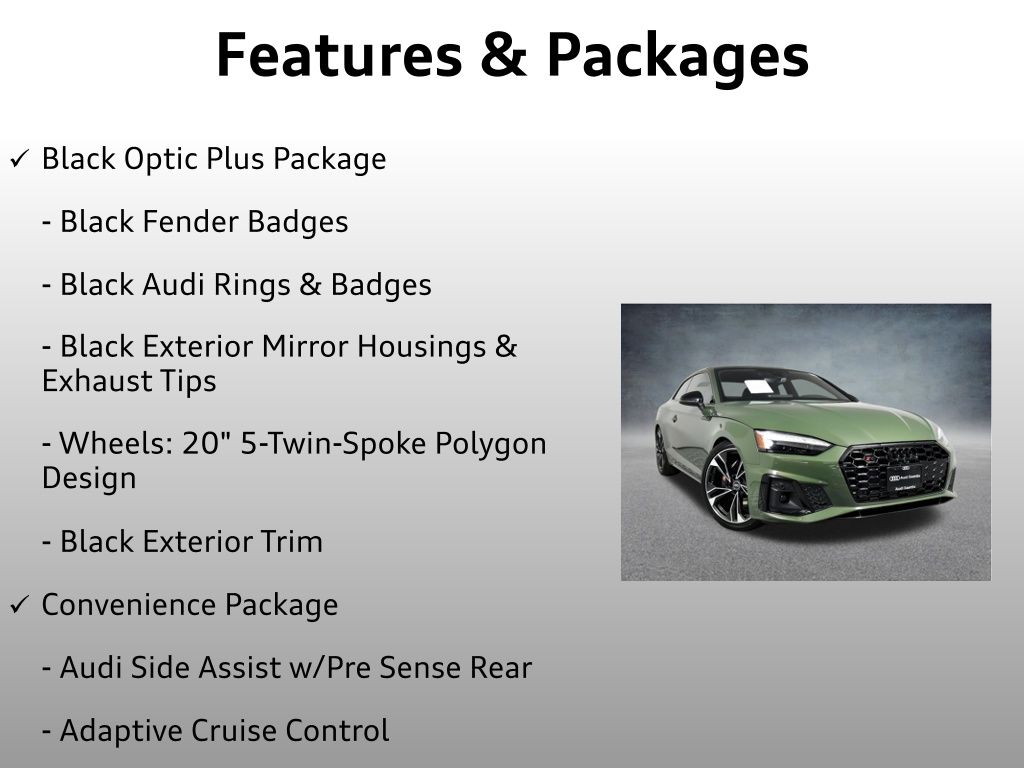 Features & Packages

✓ Black Optic Plus Package

- Black Fender Badges

- Black Audi Rings & Badges

- Black Exterior Mirror Housings & Exhaust Tips

- Wheels: 20" 5-Twin-Spoke Polygon Design

- Black Exterior Trim

✓ Convenience Package

- Audi Side Assist w/Pre Sense Rear

- Adaptive Cruise Control